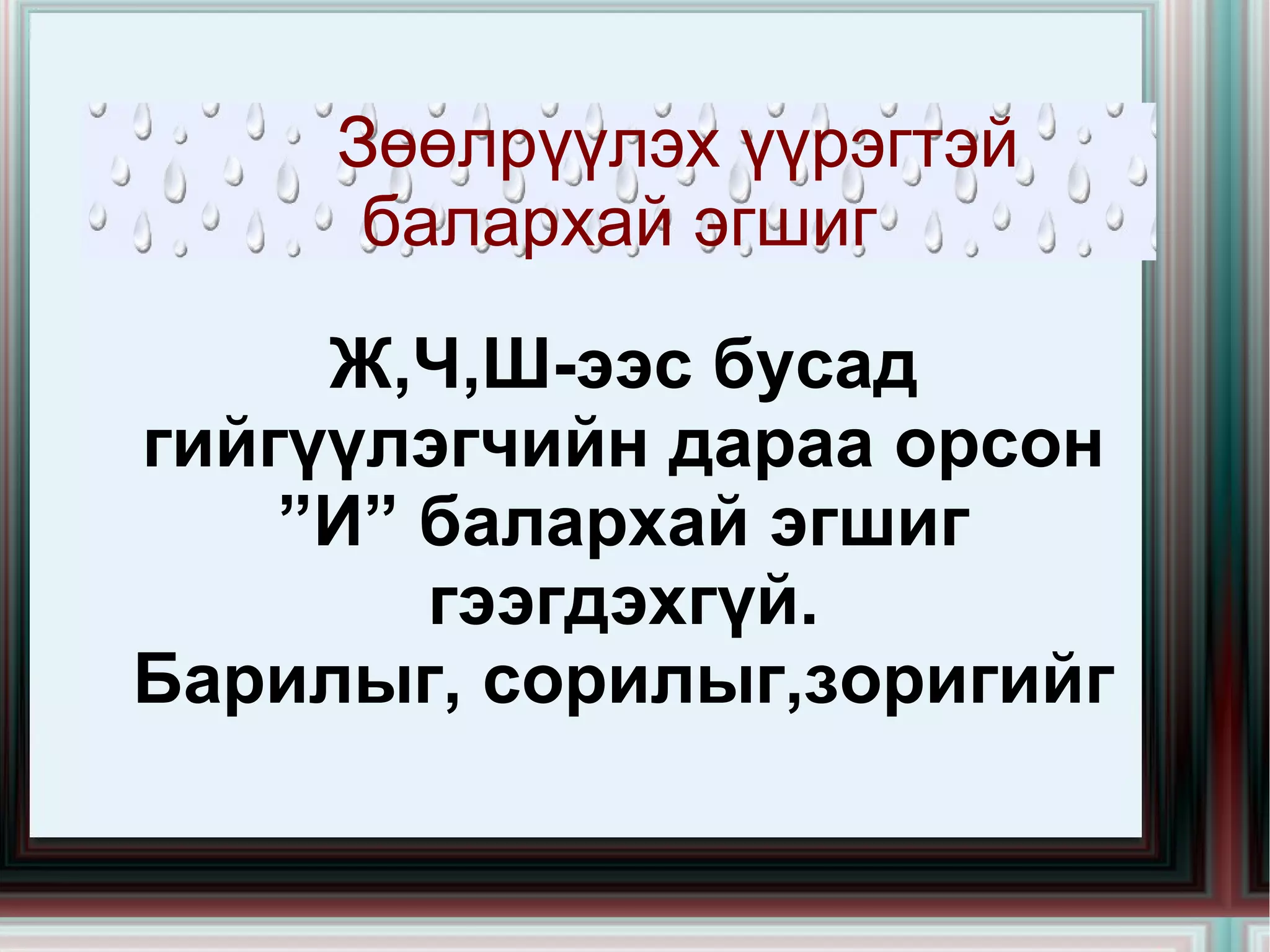 Зөөлрүүлэх үүрэгтэй балархай эгшиг

Ж,Ч,Ш-ээс бусад гийгүүлэгчийн дараа орсон ”И” балархай эгшиг гээгдэхгүй.
Барилыг, сорилыг,зоригийг